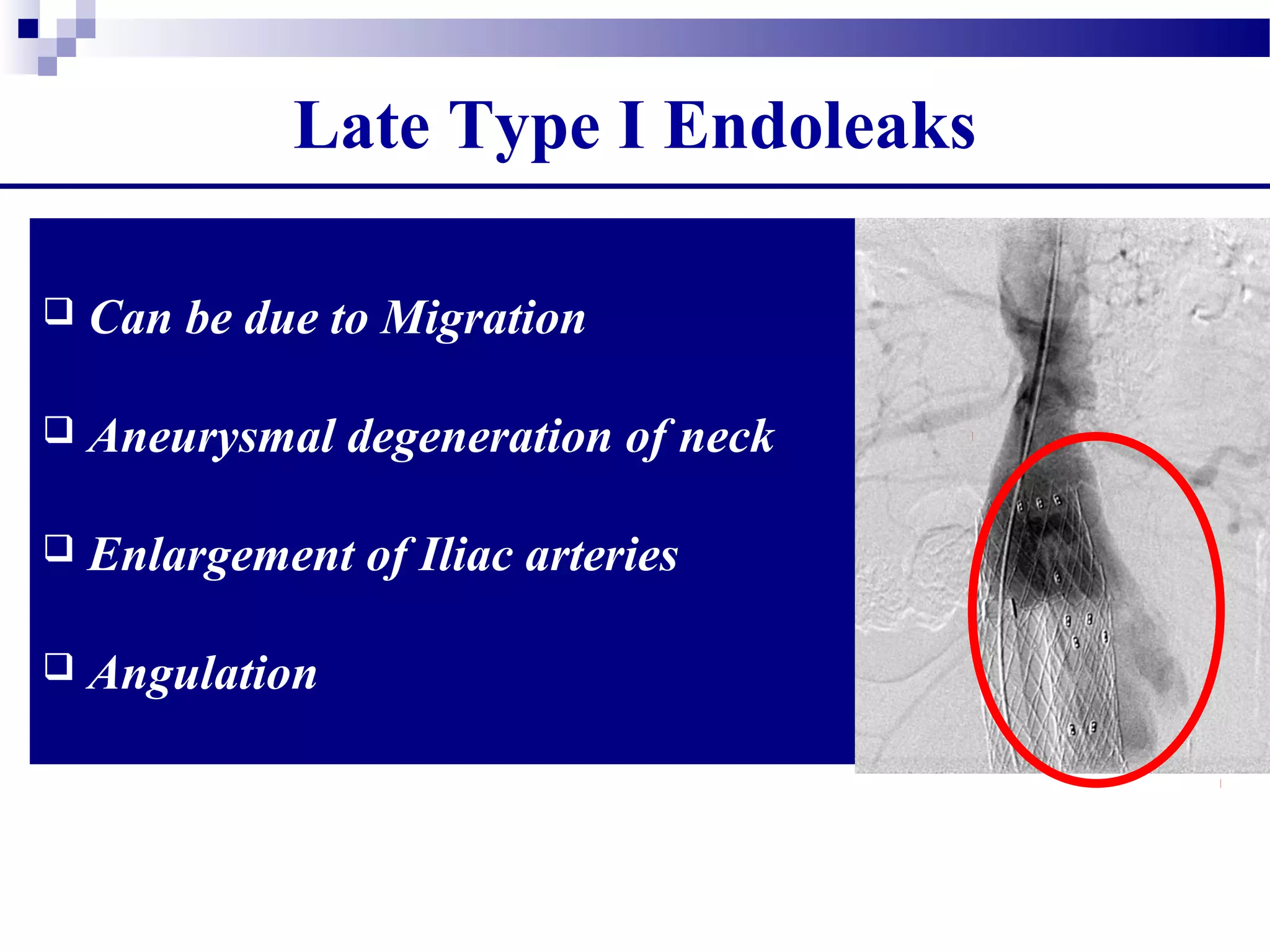 Late Type I Endoleaks

❑ Can be due to Migration

❑ Aneurysmal degeneration of neck

❑ Enlargement of Iliac arteries

❑ Angulation